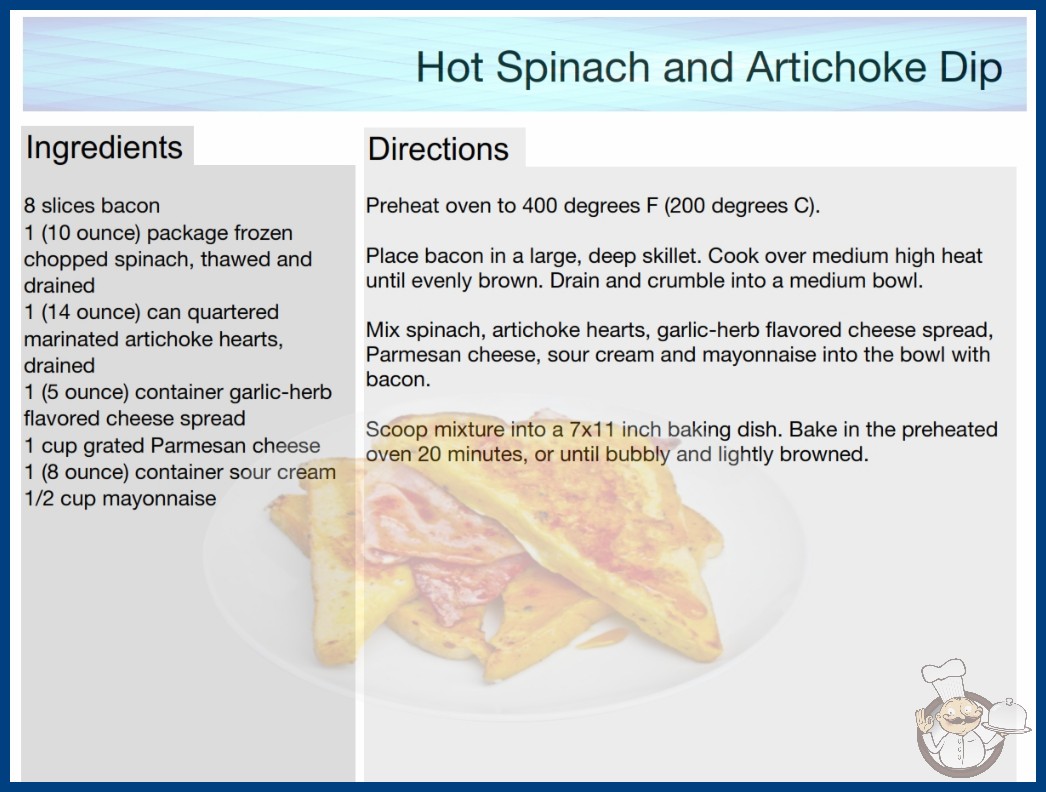 Hot Spinach and Artichoke Dip

Ingredients

8 slices bacon
1 (10 ounce) package frozen chopped spinach, thawed and drained
1 (14 ounce) can quartered marinated artichoke hearts, drained
1 (5 ounce) container garlic-herb flavored cheese spread
1 cup grated Parmesan cheese
1 (8 ounce) container sour cream
1/2 cup mayonnaise

Directions

Preheat oven to 400 degrees F (200 degrees C).

Place bacon in a large, deep skillet. Cook over medium high heat until evenly brown. Drain and crumble into a medium bowl.

Mix spinach, artichoke hearts, garlic-herb flavored cheese spread, Parmesan cheese, sour cream and mayonnaise into the bowl with bacon.

Scoop mixture into a 7x11 inch baking dish. Bake in the preheated oven 20 minutes, or until bubbly and lightly browned.